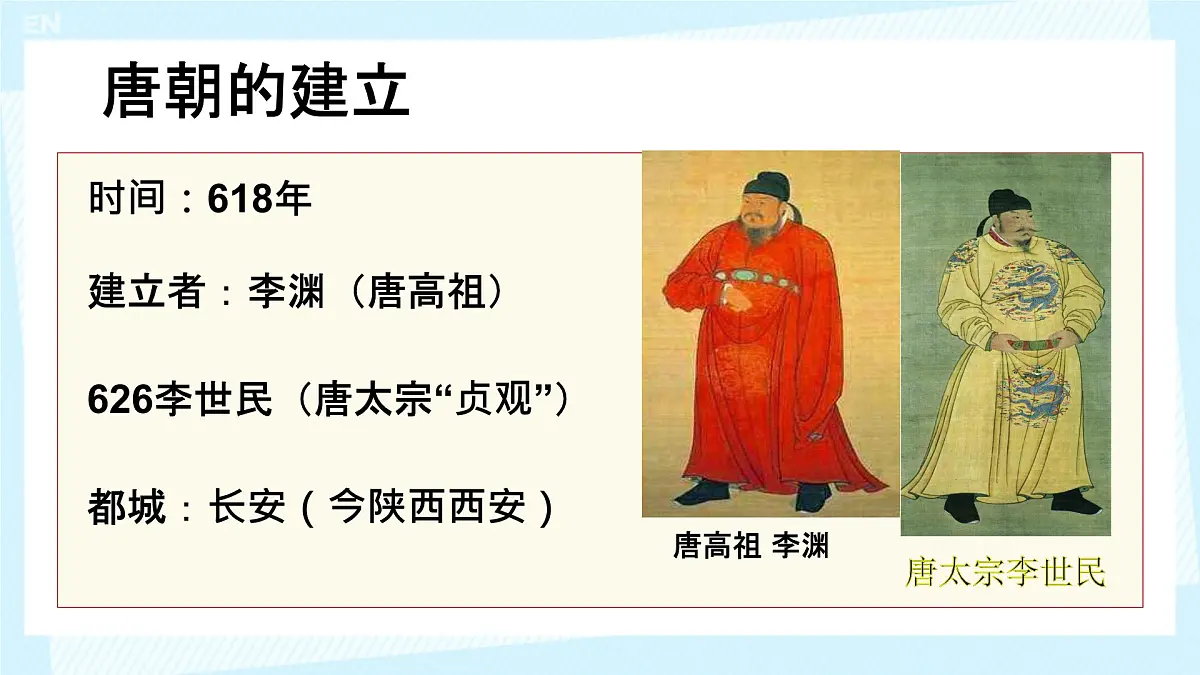 EN

唐朝的建立

时间：618年

建立者：李渊（唐高祖）

626李世民（唐太宗“贞观”）

都城：长安（今陕西西安）

唐高祖 李渊

唐太宗李世民